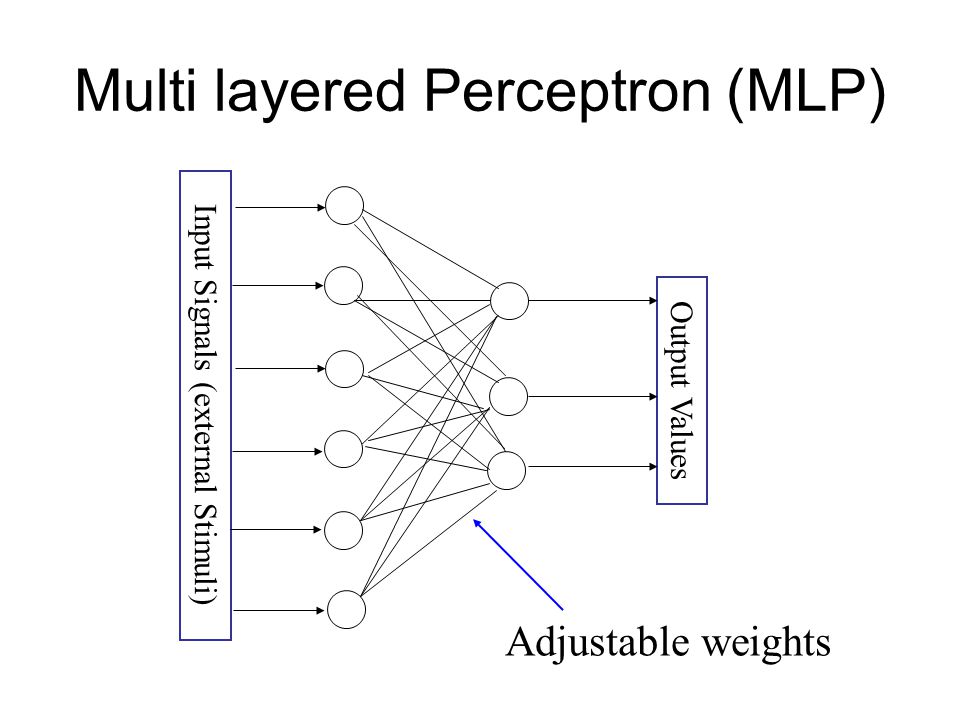 Multi layered Perceptron (MLP)

Input Signals (external Stimuli)

Output Values

Adjustable weights